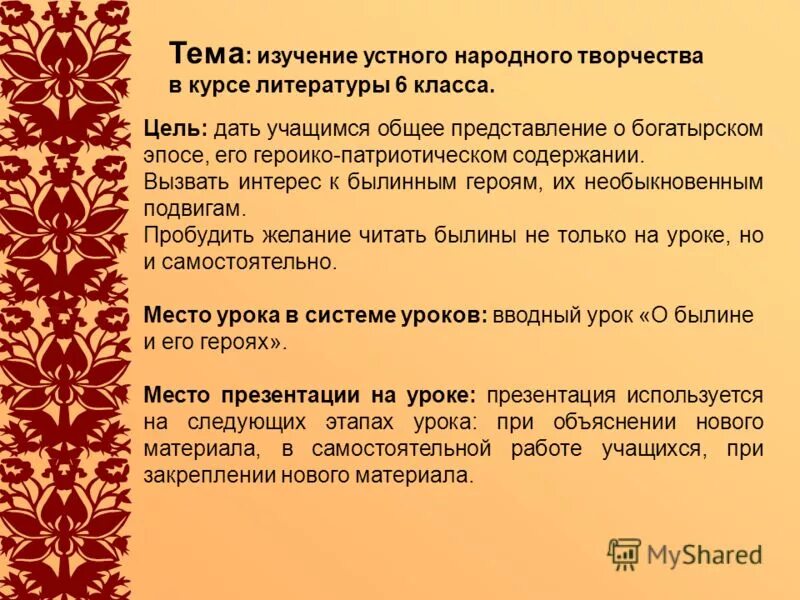 Тема: изучение устного народного творчества в курсе литературы 6 класса.

Цель: дать учащимся общее представление о богатырском эпосе, его героико-патриотическом содержании.
Вызвать интерес к былинным героям, их необыкновенным подвигам.
Пробудить желание читать былины не только на уроке, но и самостоятельно.

Место урока в системе уроков: вводный урок «О былине и его героях».

Место презентации на уроке: презентация используется на следующих этапах урока: при объяснении нового материала, в самостоятельной работе учащихся, при закреплении нового материала.

MyShared